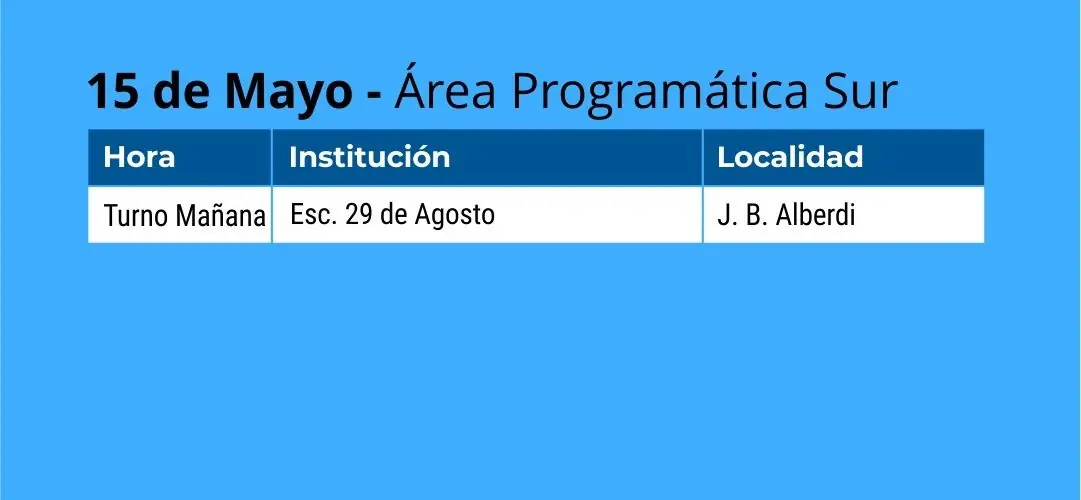 15 de Mayo - Área Programática Sur

| Hora | Institución | Localidad |
|---|---|---|
| Turno Mañana | Esc. 29 de Agosto | J. B. Alberdi |